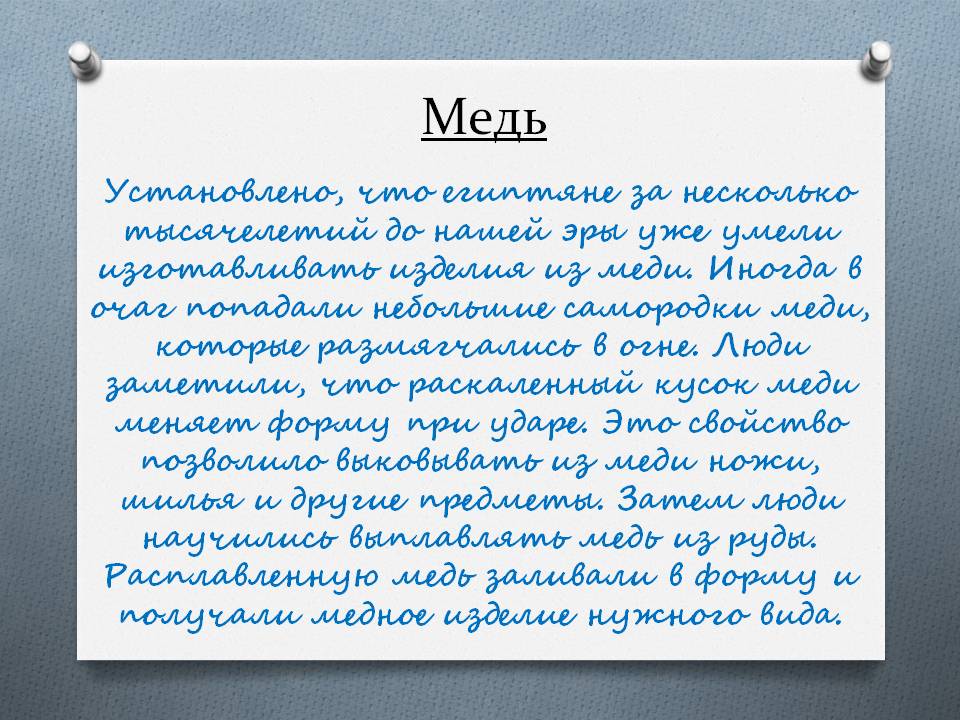 Медь

Установлено, что египтяне за несколько тысячелетий до нашей эры уже умели изготавливать изделия из меди. Иногда в очаг попадали небольшие самородки меди, которые размягчались в огне. Люди заметили, что раскаленный кусок меди меняет форму при ударе. Это свойство позволило выковывать из меди ножи, шилья и другие предметы. Затем люди научились выплавлять медь из руды. Расплавленную медь заливали в форму и получали медное изделие нужного вида.